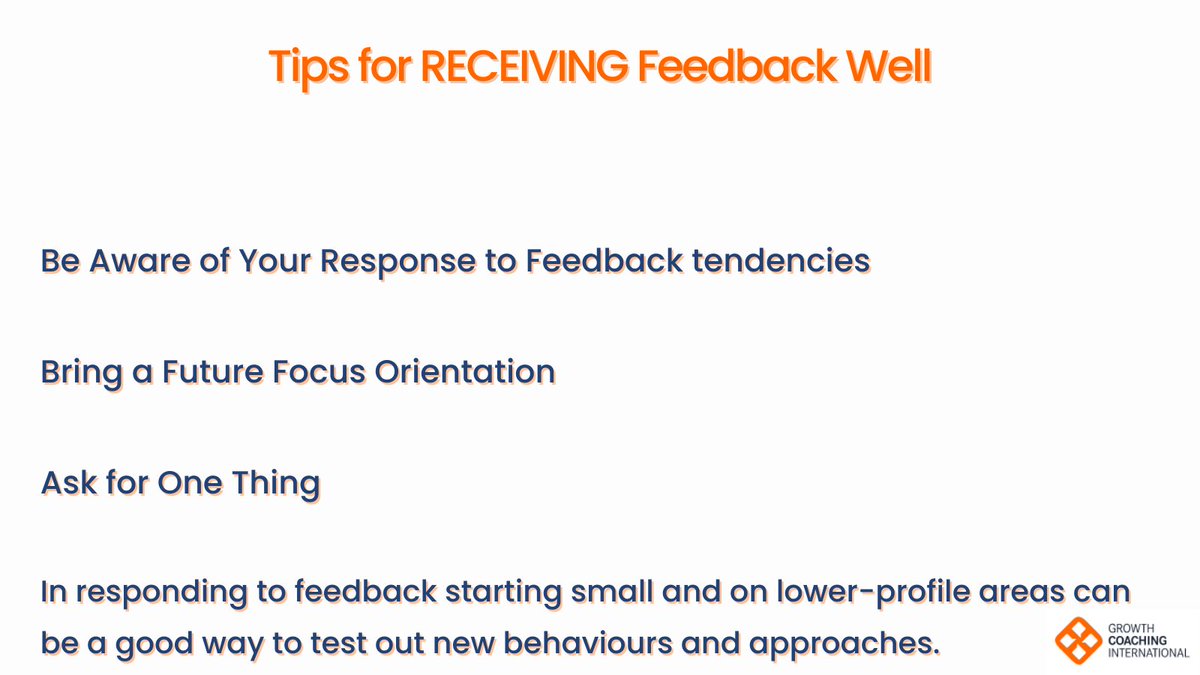 Tips for RECEIVING Feedback Well

Be Aware of Your Response to Feedback tendencies

Bring a Future Focus Orientation

Ask for One Thing

In responding to feedback starting small and on lower-profile areas can be a good way to test out new behaviours and approaches.

GROWTH COACHING INTERNATIONAL